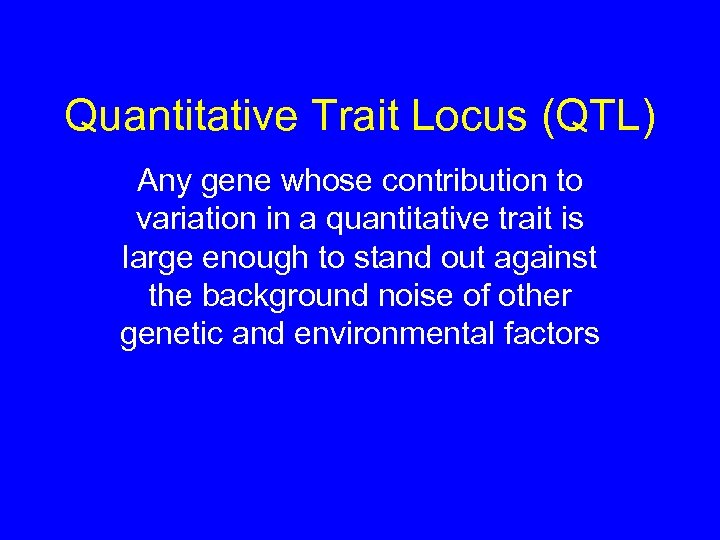 Quantitative Trait Locus (QTL)

Any gene whose contribution to variation in a quantitative trait is large enough to stand out against the background noise of other genetic and environmental factors